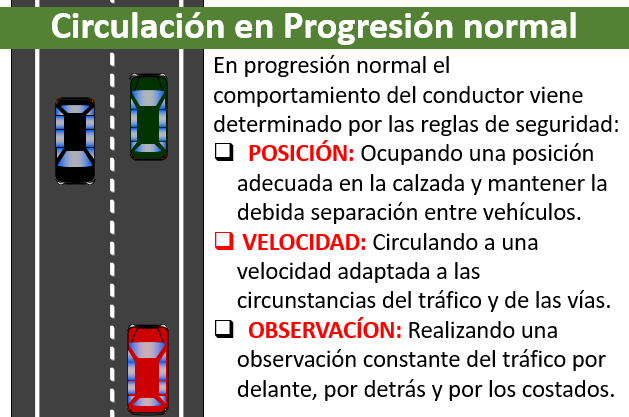 Circulación en Progresión normal

En progresión normal el comportamiento del conductor viene determinado por las reglas de seguridad:

❑ POSICIÓN: Ocupando una posición adecuada en la calzada y mantener la debida separación entre vehículos.

❑ VELOCIDAD: Circulando a una velocidad adaptada a las circunstancias del tráfico y de las vías.

❑ OBSERVACÍON: Realizando una observación constante del tráfico por delante, por detrás y por los costados.